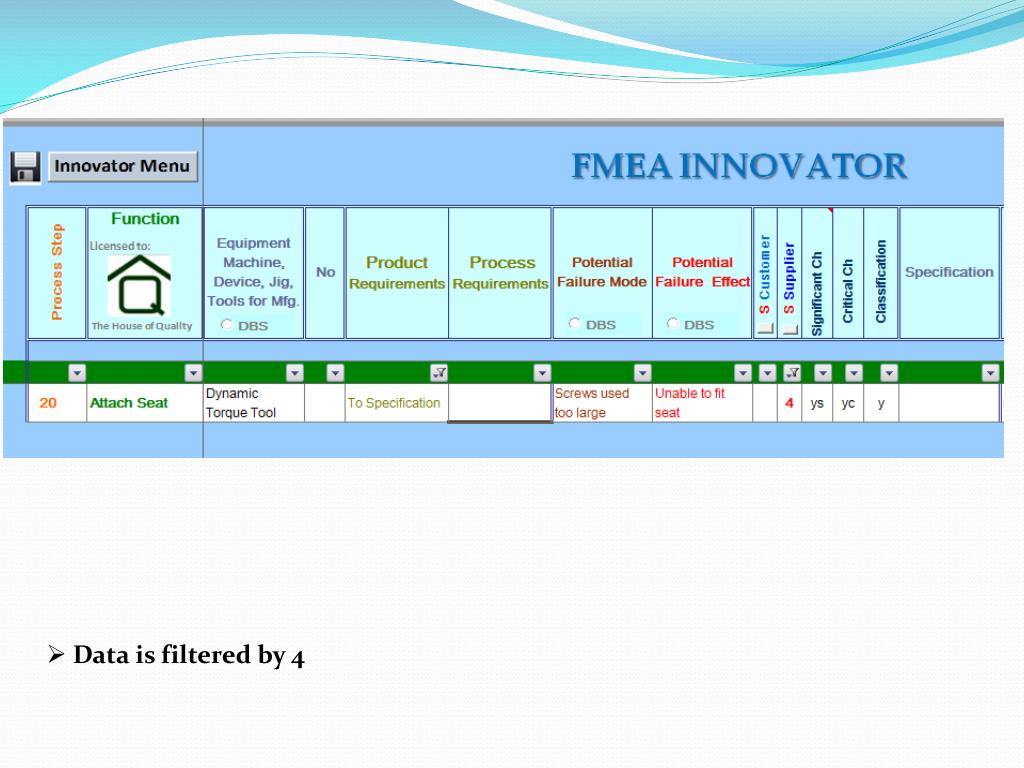 Innovator Menu

FMEA INNOVATOR

| Process Step | Function Licensed to: The House of Quality | Equipment Machine, Device, Jig, Tools for Mfg. DBS | No | Product Requirements | Process Requirements | Potential Failure Mode DBS | Potential Failure Effect DBS | S Customer | S Supplier | Significant Ch | Critical Ch | Classification | Specification |
|---|---|---|---|---|---|---|---|---|---|---|---|---|---|
| 20 | Attach Seat | Dynamic Torque Tool | | To Specification | | Screws used too large | Unable to fit seat | | 4 | ys | yc | y | |

➢ Data is filtered by 4